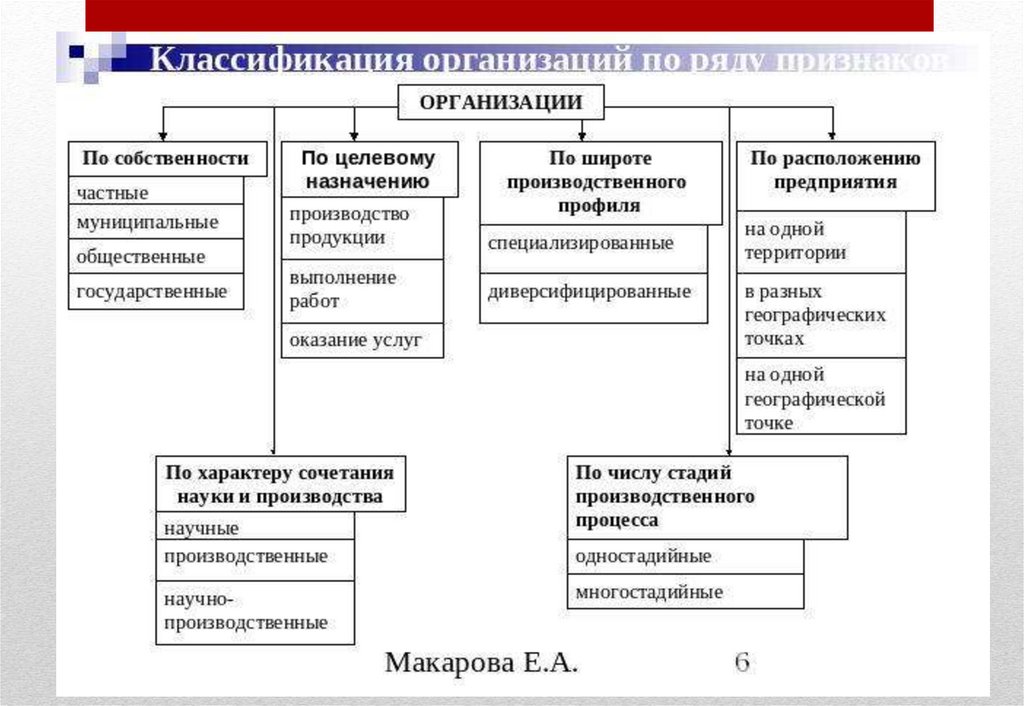 Классификация организаций по ряду признаков

ОРГАНИЗАЦИИ

По собственности
частные
муниципальные
общественные
государственные

По целевому назначению
производство продукции
выполнение работ
оказание услуг

По широте производственного профиля
специализированные
диверсифицированные

По расположению предприятия
на одной территории
в разных географических точках
на одной географической точке

По характеру сочетания науки и производства
научные
производственные
научно-производственные

По числу стадий производственного процесса
одностадийные
многостадийные

Макарова Е.А.

6